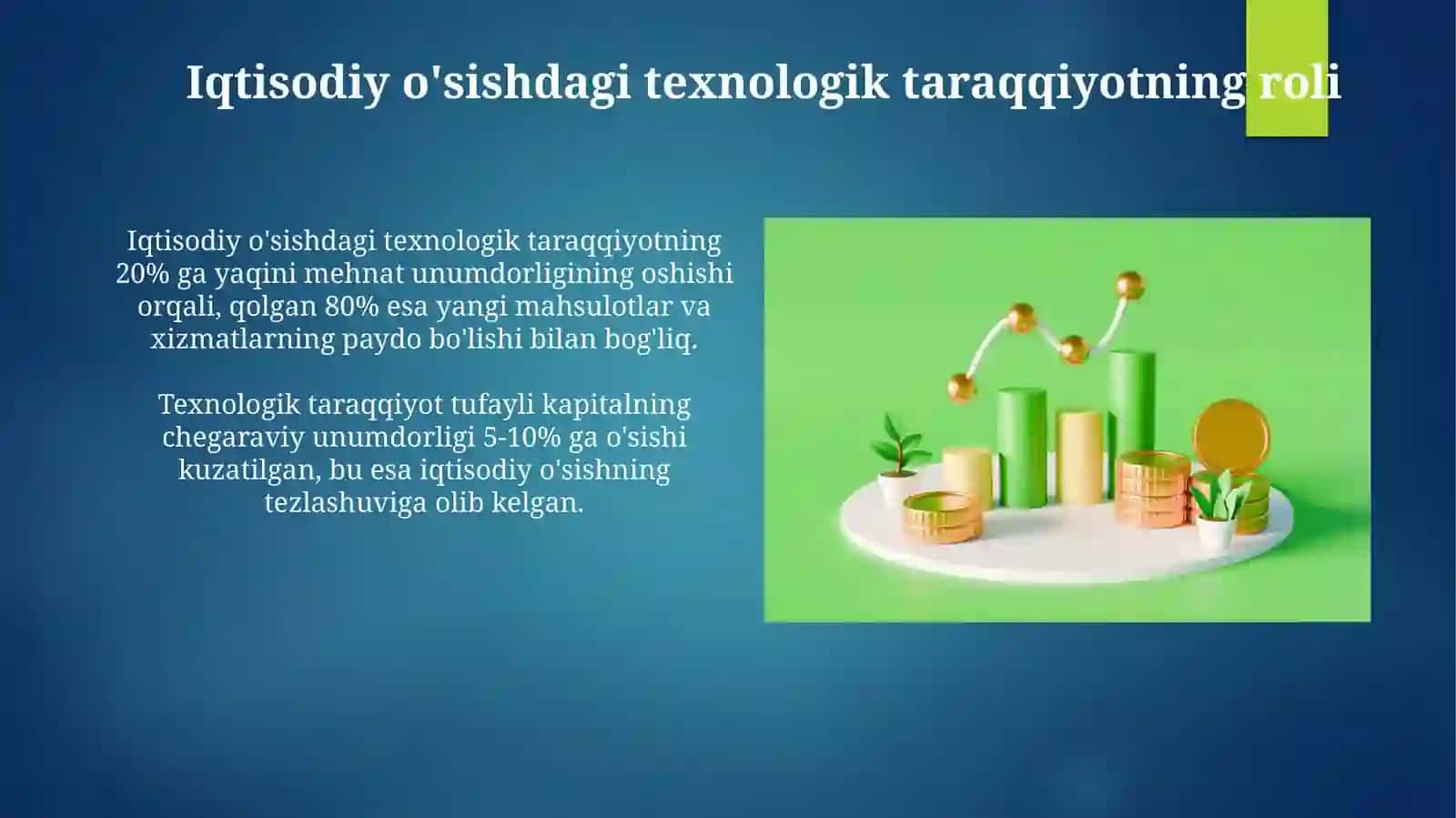 Iqtisodiy o'sishdagi texnologik taraqqiyotning roli

Iqtisodiy o'sishdagi texnologik taraqqiyotning 20% ga yaqini mehnat unumdorligining oshishi orqali, qolgan 80% esa yangi mahsulotlar va xizmatlarning paydo bo'lishi bilan bog'liq.

Texnologik taraqqiyot tufayli kapitalning chegaraviy unumdorligi 5-10% ga o'sishi kuzatilgan, bu esa iqtisodiy o'sishning tezlashuviga olib kelgan.